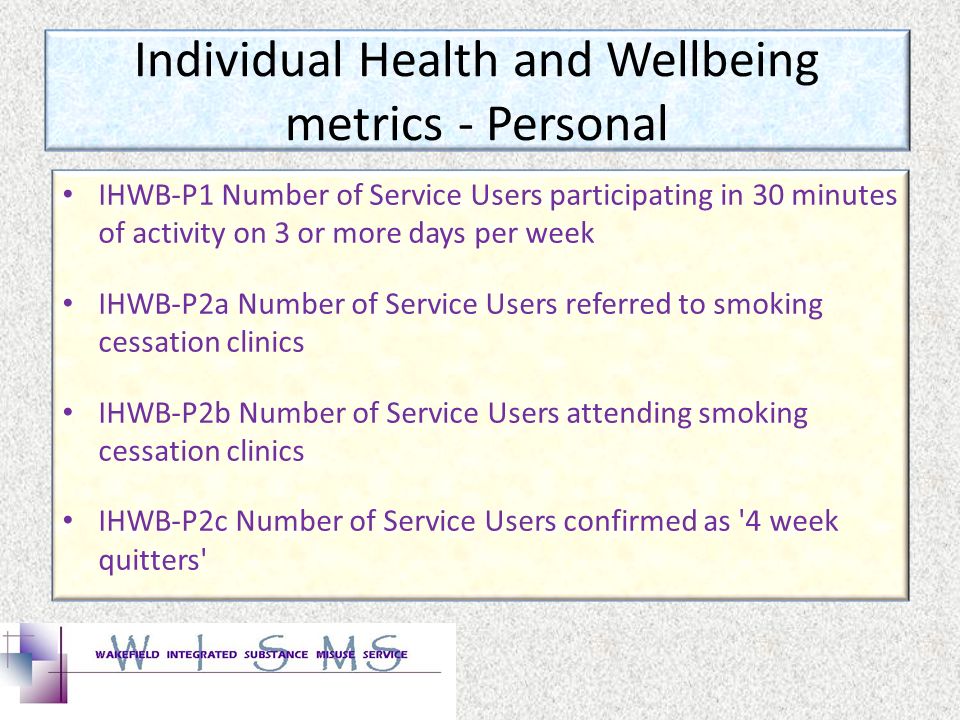 Individual Health and Wellbeing metrics - Personal

• IHWB-P1 Number of Service Users participating in 30 minutes of activity on 3 or more days per week

• IHWB-P2a Number of Service Users referred to smoking cessation clinics

• IHWB-P2b Number of Service Users attending smoking cessation clinics

• IHWB-P2c Number of Service Users confirmed as '4 week quitters'

W I S M S
WAKEFIELD INTEGRATED SUBSTANCE MISUSE SERVICE